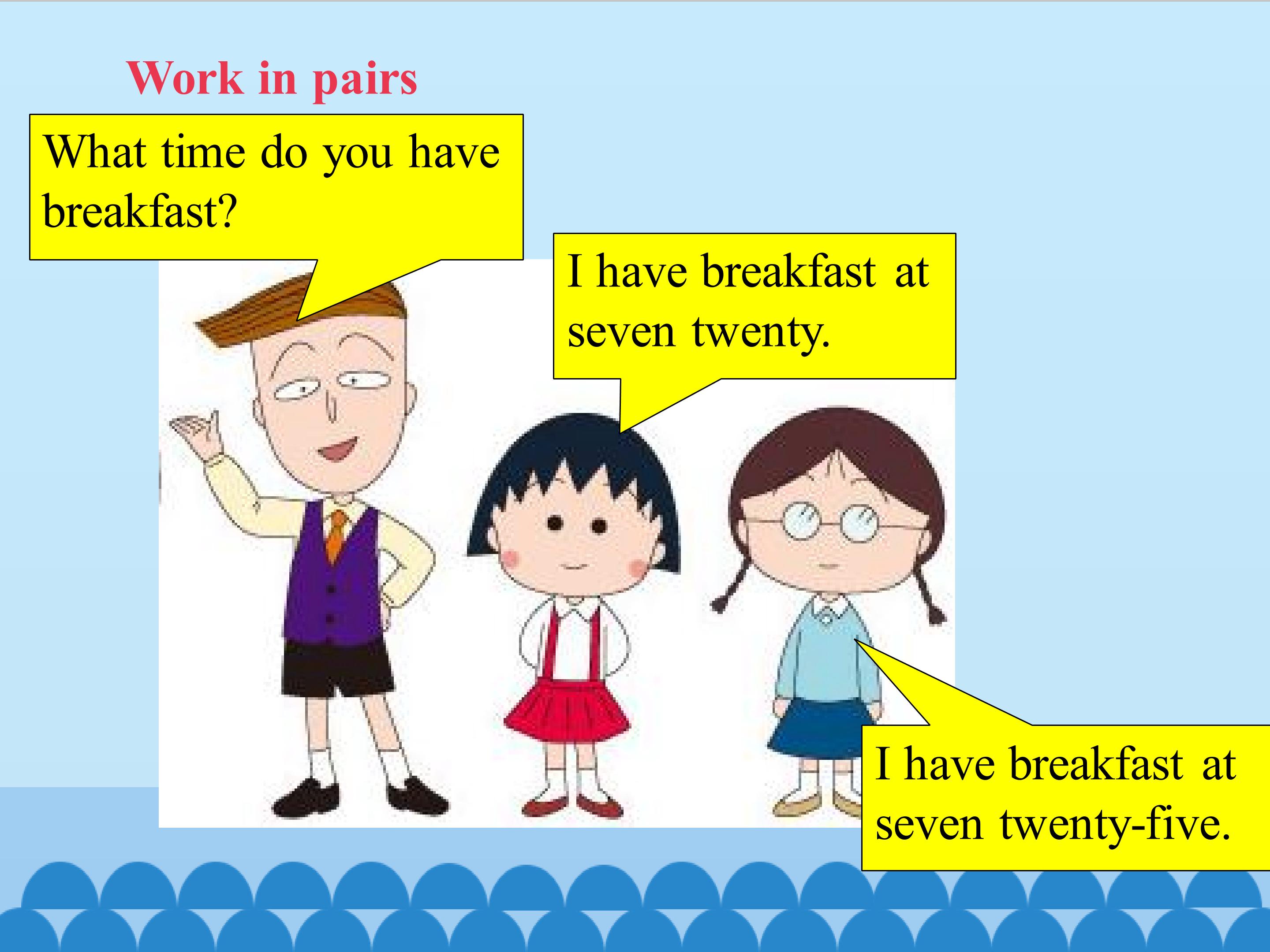 Work in pairs

What time do you have breakfast?

I have breakfast at seven twenty.

I have breakfast at seven twenty-five.